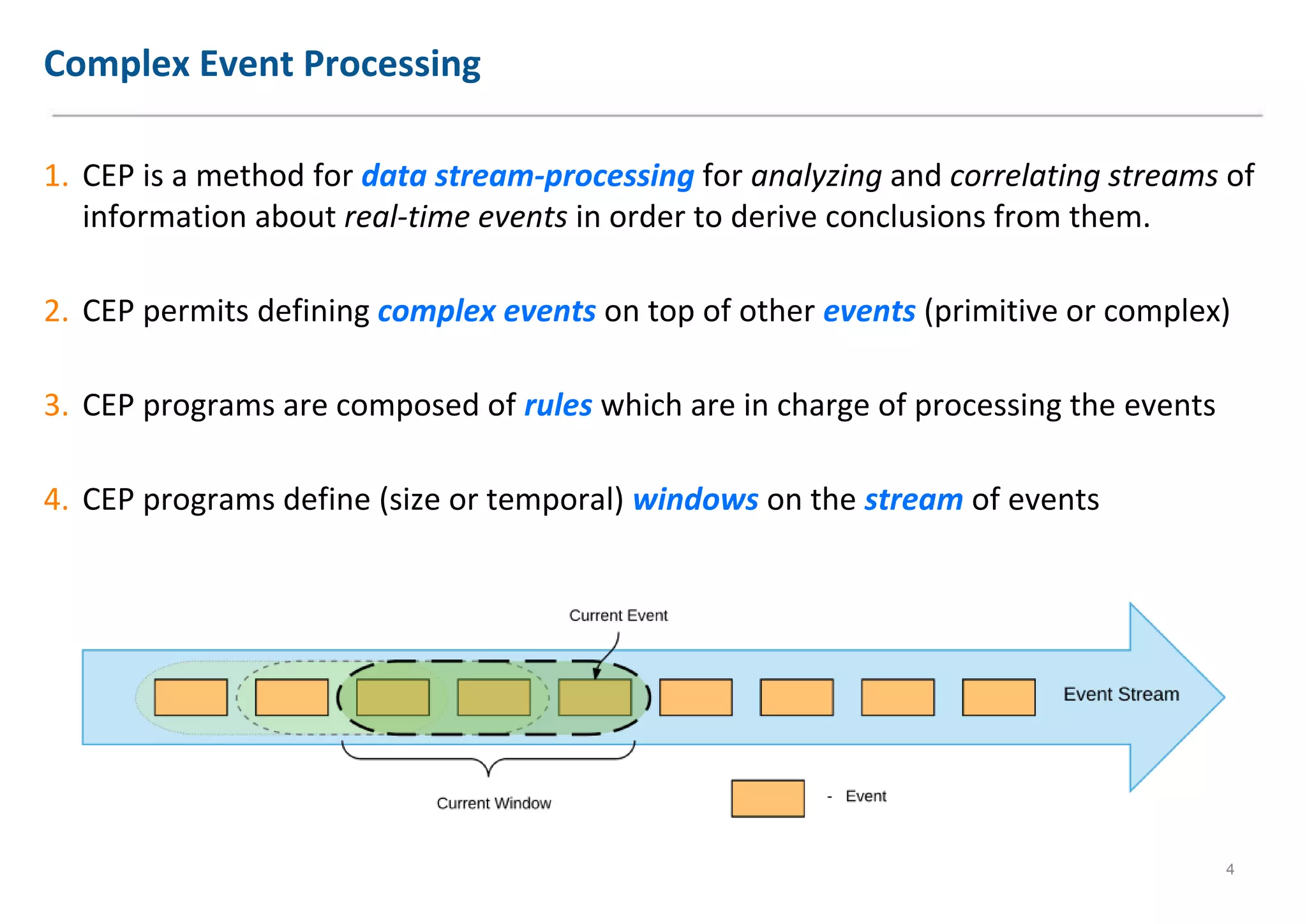 Complex Event Processing

1. CEP is a method for data stream-processing for analyzing and correlating streams of information about real-time events in order to derive conclusions from them.

2. CEP permits defining complex events on top of other events (primitive or complex)

3. CEP programs are composed of rules which are in charge of processing the events

4. CEP programs define (size or temporal) windows on the stream of events

Current Event

Event Stream

Current Window

- Event

4